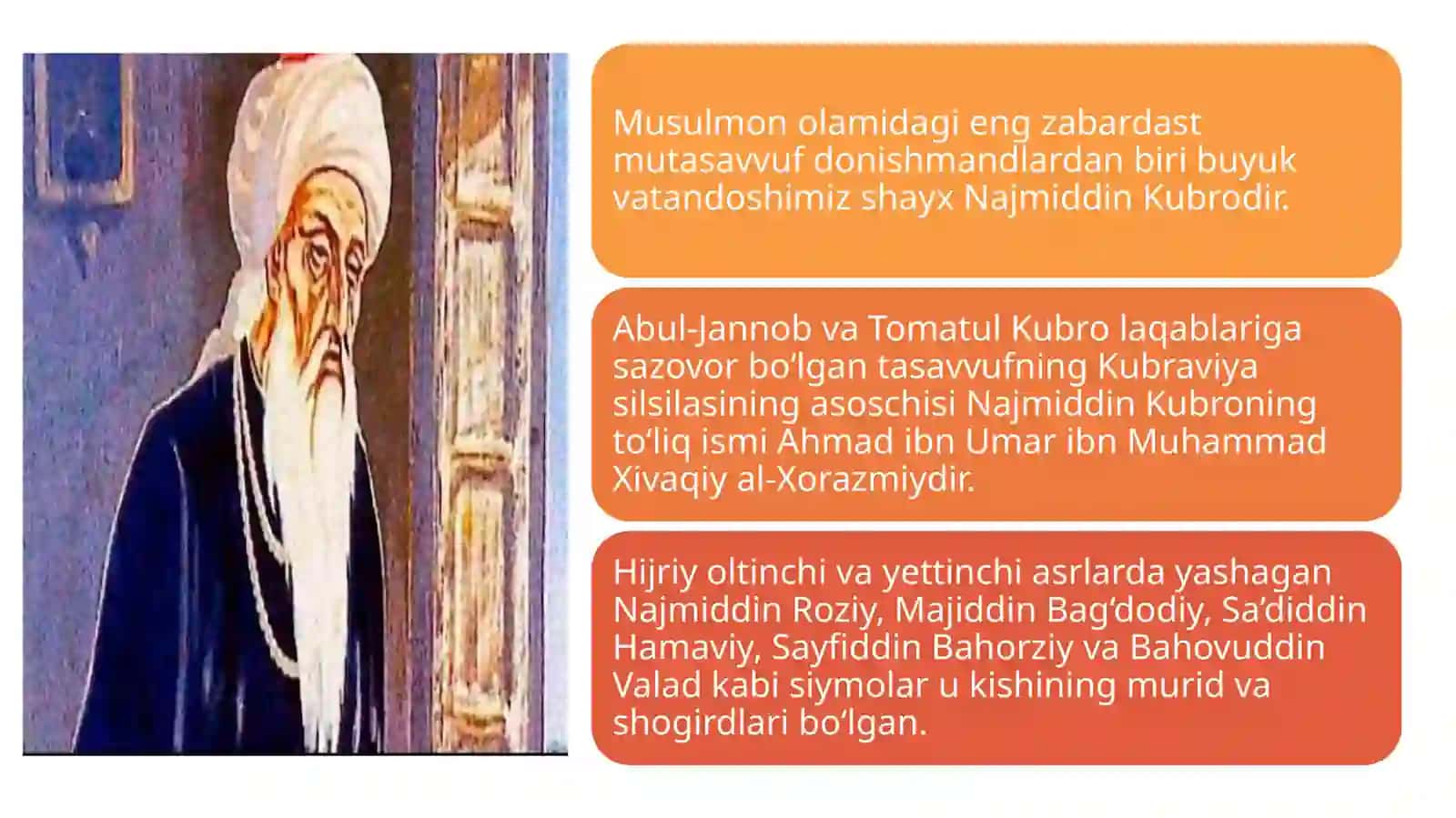 Musulmon olamidagi eng zabardast mutasavvuf donishmandlardan biri buyuk vatandoshimiz shayx Najmiddin Kubrodir.

Abul-Jannob va Tomatul Kubro laqablariga sazovor bo‘lgan tasavvufning Kubraviya silsilasining asoschisi Najmiddin Kubroning to‘liq ismi Ahmad ibn Umar ibn Muhammad Xivaqiy al-Xorazmiydir.

Hijriy oltinchi va yettinchi asrlarda yashagan Najmiddin Roziy, Majiddin Bag‘dodiy, Sa’diddin Hamaviy, Sayfiddin Bahorziy va Bahovuddin Valad kabi siymolar u kishining murid va shogirdlari bo‘lgan.